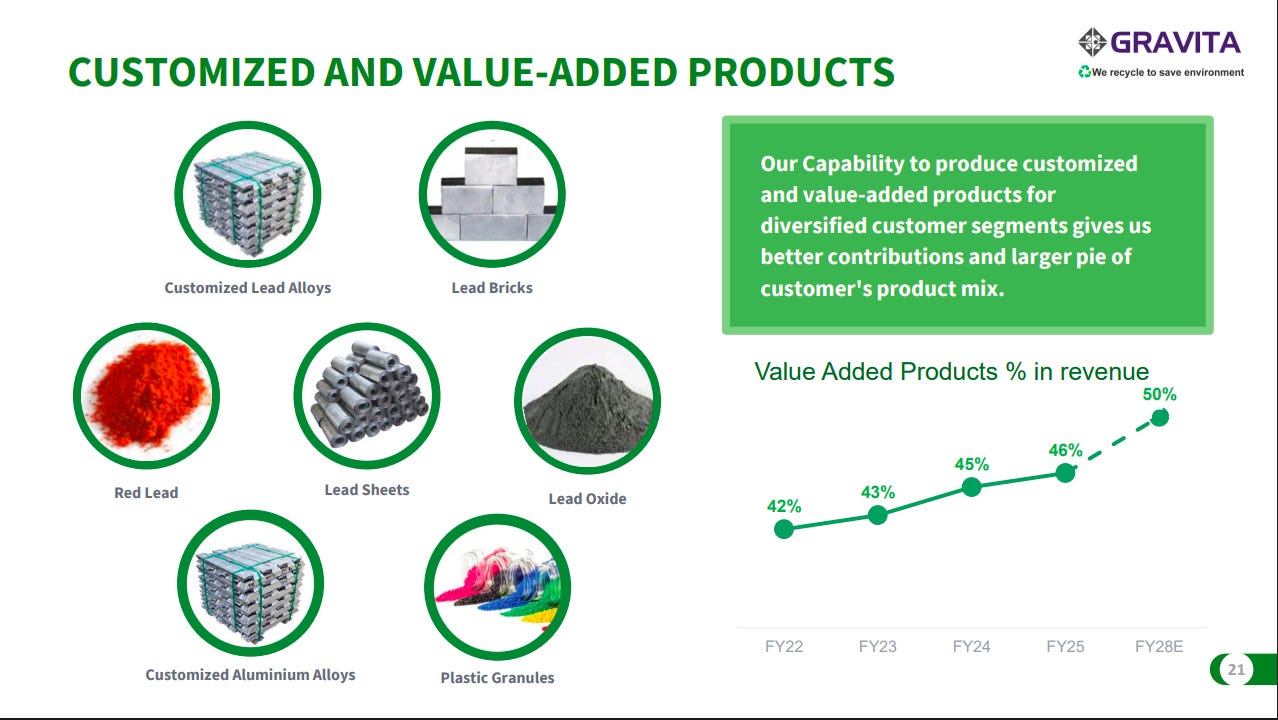 CUSTOMIZED AND VALUE-ADDED PRODUCTS

GRAVITA
We recycle to save environment

Customized Lead Alloys

Lead Bricks

Red Lead

Lead Sheets

Lead Oxide

Customized Aluminium Alloys

Plastic Granules

Our Capability to produce customized and value-added products for diversified customer segments gives us better contributions and larger pie of customer's product mix.

Value Added Products % in revenue

42%
43%
45%
46%
50%

FY22
FY23
FY24
FY25
FY28E

21